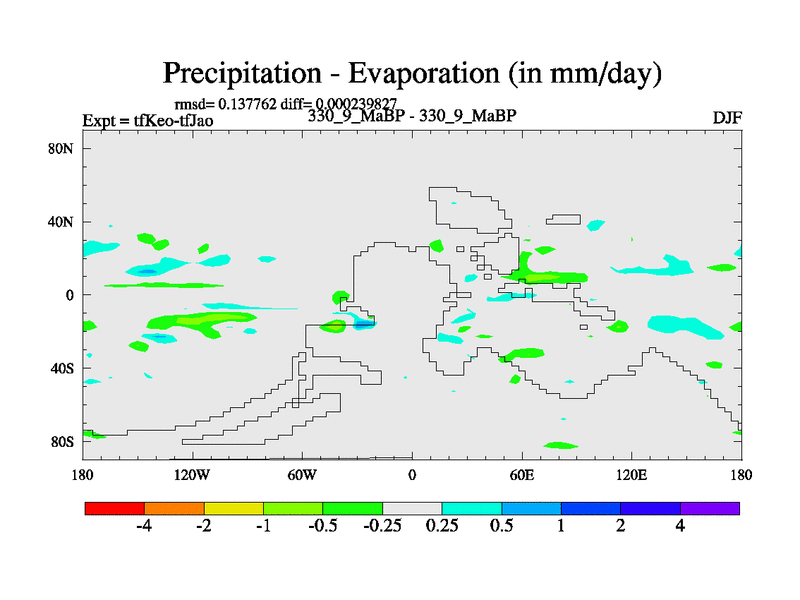 Precipitation - Evaporation (in mm/day)

rmsd= 0.137762 diff= 0.000239827

Expt = tfKeo-tfJao

330_9_MaBP - 330_9_MaBP

DJF

80N
40N
0
40S
80S

180
120W
60W
0
60E
120E
180

-4
-2
-1
-0.5
-0.25
0.25
0.5
1
2
4